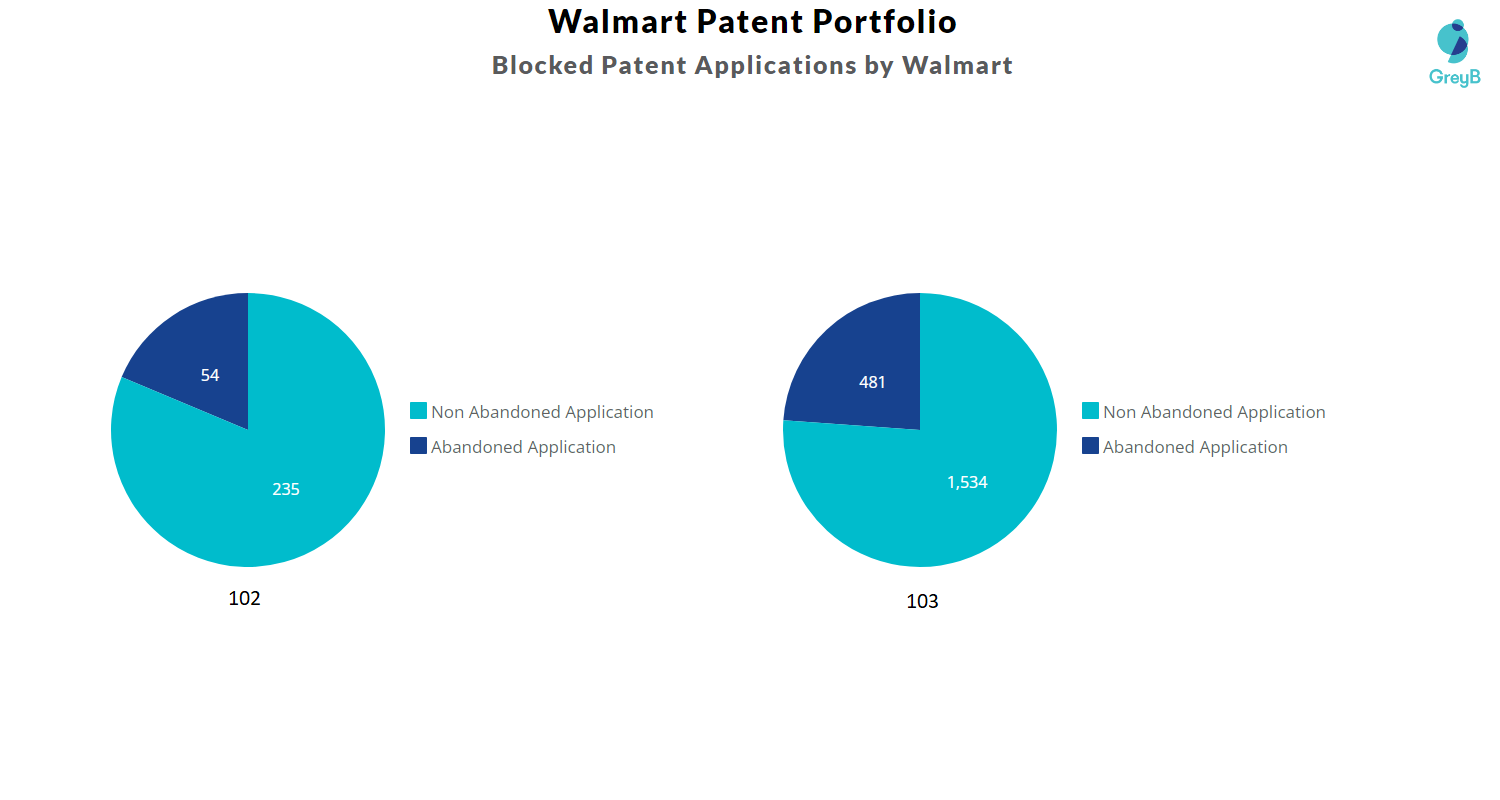 Walmart Patent Portfolio
Blocked Patent Applications by Walmart

GreyB

54
235
Non Abandoned Application
Abandoned Application
102

481
1,534
Non Abandoned Application
Abandoned Application
103